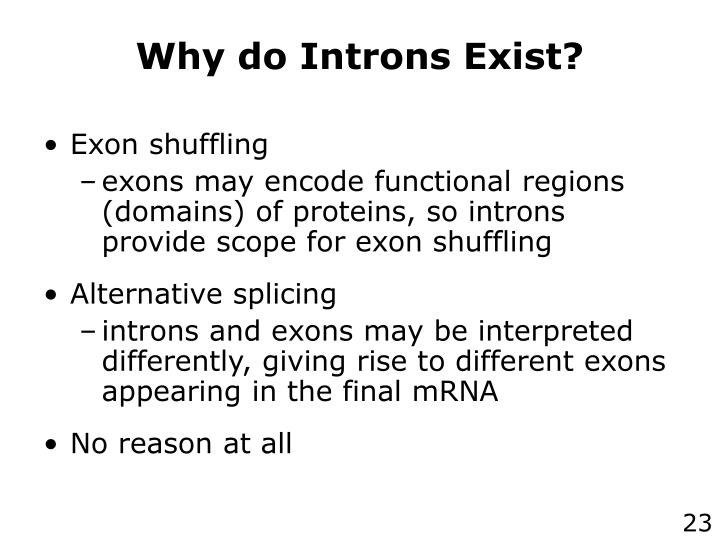 Why do Introns Exist?

• Exon shuffling
– exons may encode functional regions (domains) of proteins, so introns provide scope for exon shuffling

• Alternative splicing
– introns and exons may be interpreted differently, giving rise to different exons appearing in the final mRNA

• No reason at all

23